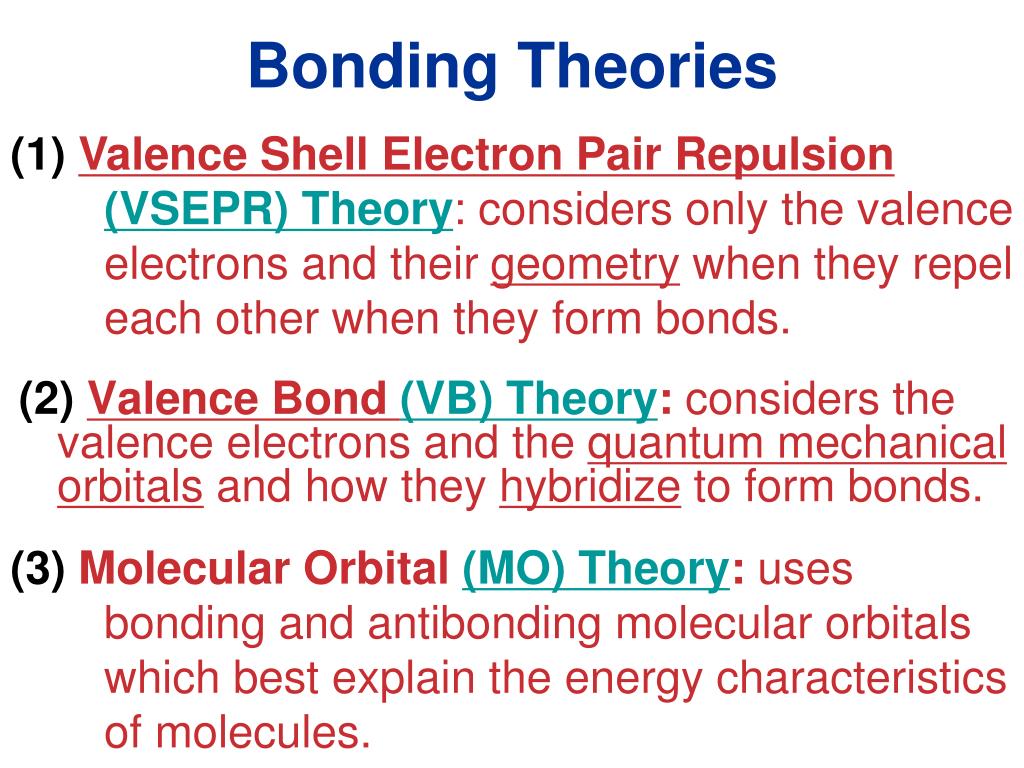 Bonding Theories

(1) Valence Shell Electron Pair Repulsion (VSEPR) Theory: considers only the valence electrons and their geometry when they repel each other when they form bonds.

(2) Valence Bond (VB) Theory: considers the valence electrons and the quantum mechanical orbitals and how they hybridize to form bonds.

(3) Molecular Orbital (MO) Theory: uses bonding and antibonding molecular orbitals which best explain the energy characteristics of molecules.